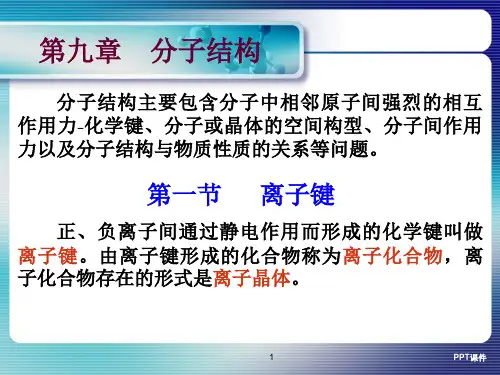 第九章　分子结构

分子结构主要包含分子中相邻原子间强烈的相互作用力-化学键、分子或晶体的空间构型、分子间作用力以及分子结构与物质性质的关系等问题。

第一节　离子键

正、负离子间通过静电作用而形成的化学键叫做离子键。由离子键形成的化合物称为离子化合物，离子化合物存在的形式是离子晶体。

1

PPT课件